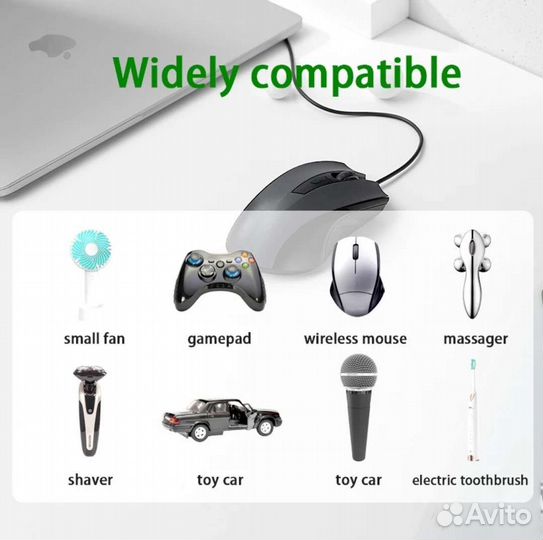 Widely compatible

small fan
gamepad
wireless mouse
massager

shaver
toy car
toy car
electric toothbrush

Avito